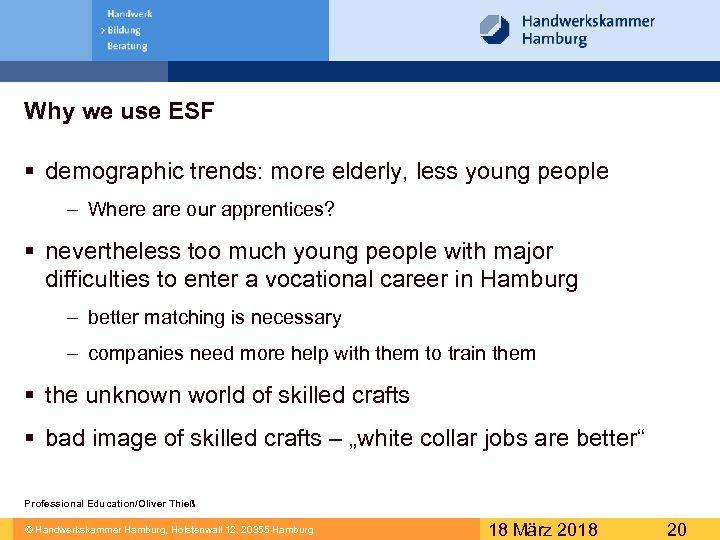 Handwerk
> Bildung
Beratung

Handwerkskammer
Hamburg

Why we use ESF

▪ demographic trends: more elderly, less young people
– Where are our apprentices?

▪ nevertheless too much young people with major difficulties to enter a vocational career in Hamburg
– better matching is necessary
– companies need more help with them to train them

▪ the unknown world of skilled crafts

▪ bad image of skilled crafts – „white collar jobs are better“

Professional Education/Oliver Thieß

© Handwerkskammer Hamburg, Holstenwall 12, 20355 Hamburg

18 März 2018

20